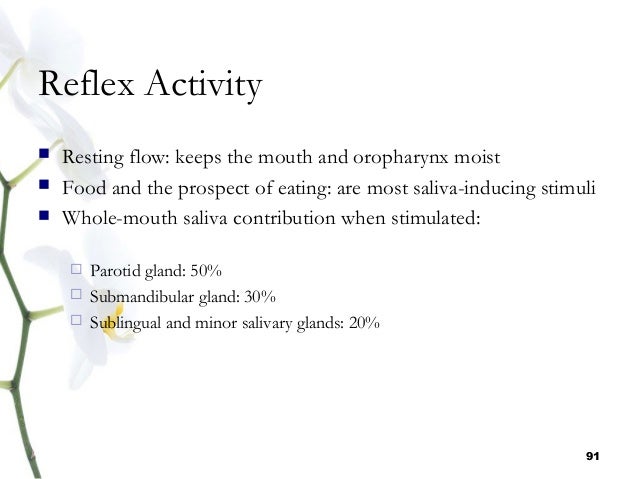 Reflex Activity

- Resting flow: keeps the mouth and oropharynx moist
- Food and the prospect of eating: are most saliva-inducing stimuli
- Whole-mouth saliva contribution when stimulated:

 - Parotid gland: 50%
 - Submandibular gland: 30%
 - Sublingual and minor salivary glands: 20%

91